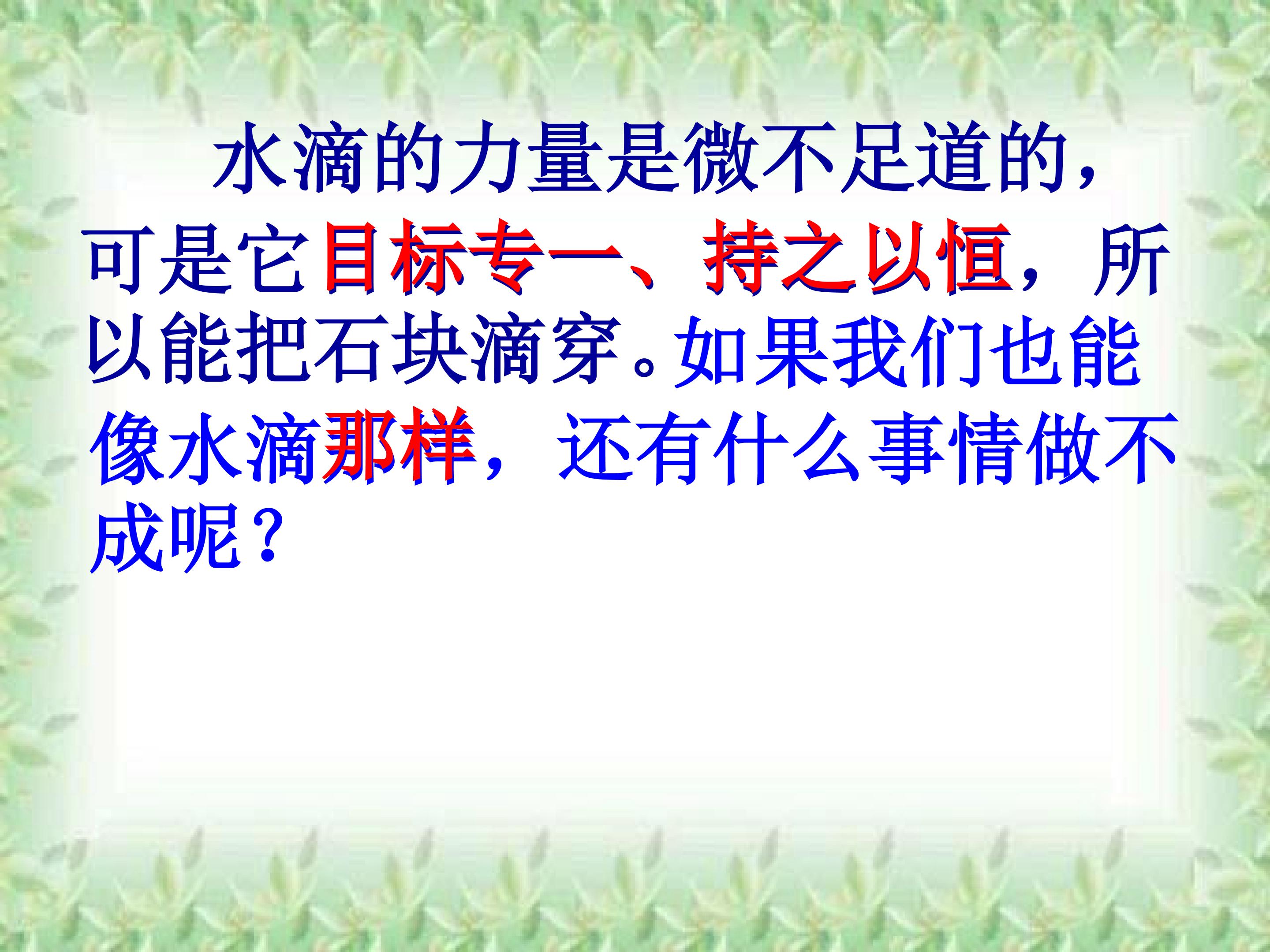 水滴的力量是微不足道的，可是它目标专一、持之以恒，所以能把石块滴穿。如果我们也能像水滴那样，还有什么事情做不成呢？